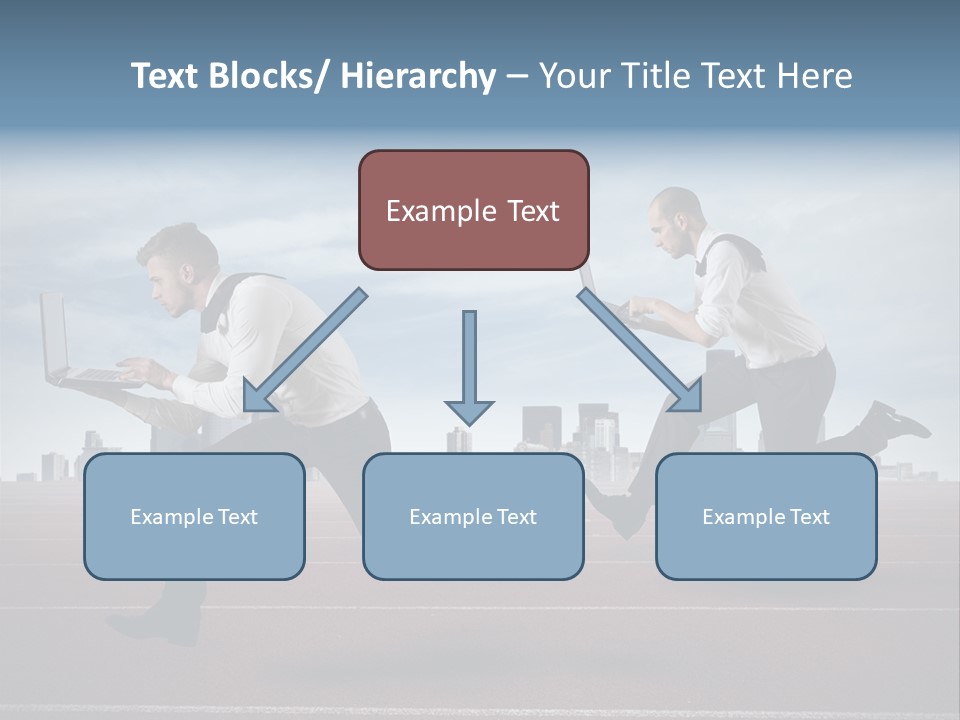 Text Blocks/ Hierarchy – Your Title Text Here

Example Text

Example Text

Example Text

Example Text